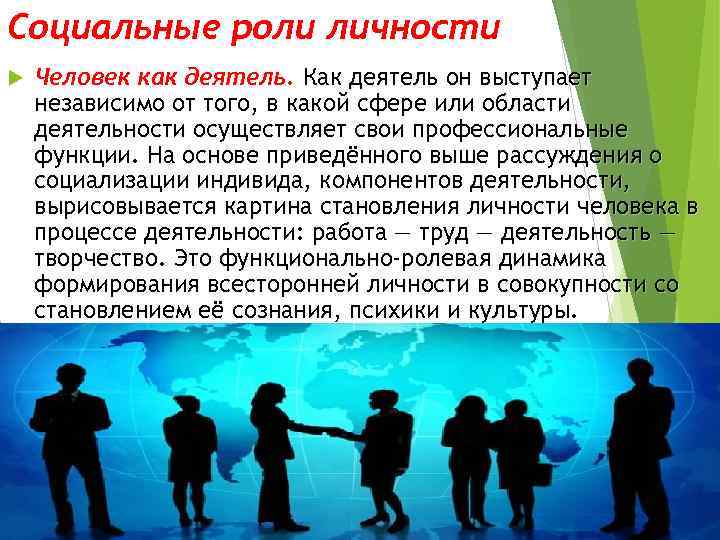 Социальные роли личности

Человек как деятель. Как деятель он выступает независимо от того, в какой сфере или области деятельности осуществляет свои профессиональные функции. На основе приведённого выше рассуждения о социализации индивида, компонентов деятельности, вырисовывается картина становления личности человека в процессе деятельности: работа — труд — деятельность — творчество. Это функционально-ролевая динамика формирования всесторонней личности в совокупности со становлением её сознания, психики и культуры.